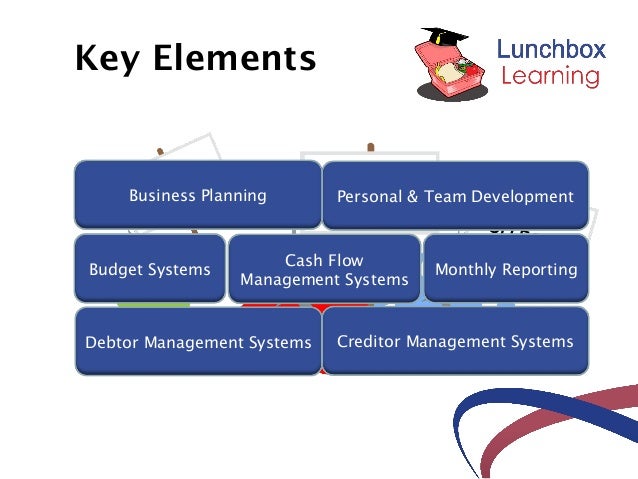 Key Elements

Lunchbox Learning

Business Planning

Personal & Team Development

Budget Systems

Cash Flow Management Systems

Monthly Reporting

Debtor Management Systems

Creditor Management Systems